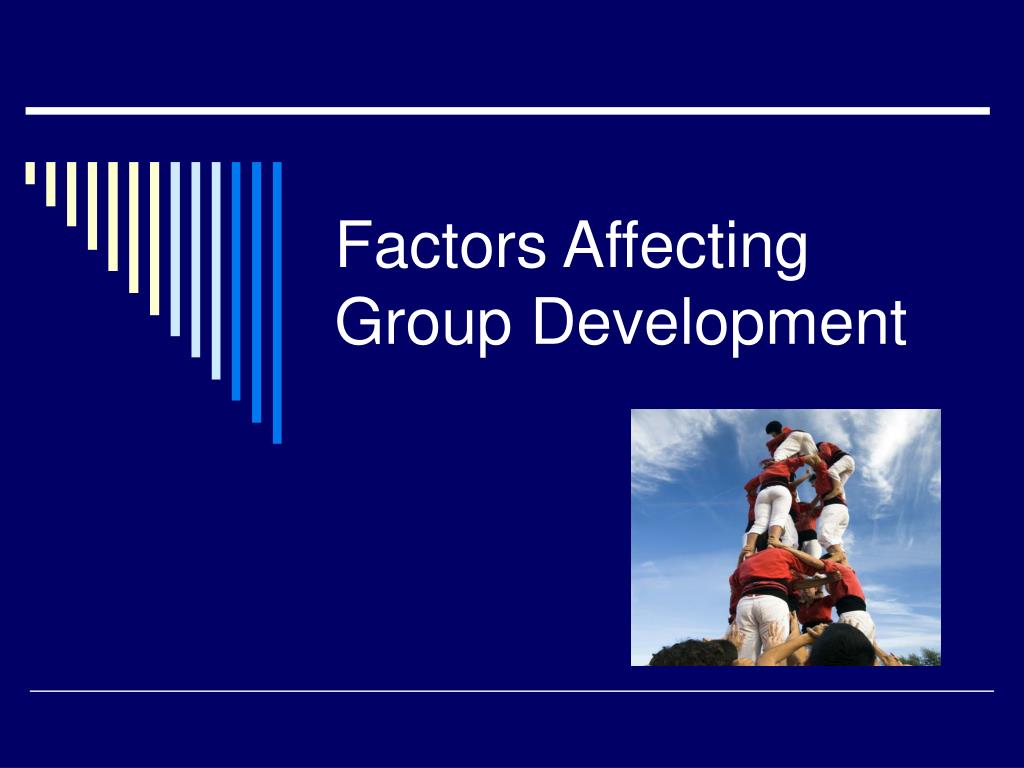 Factors Affecting Group Development